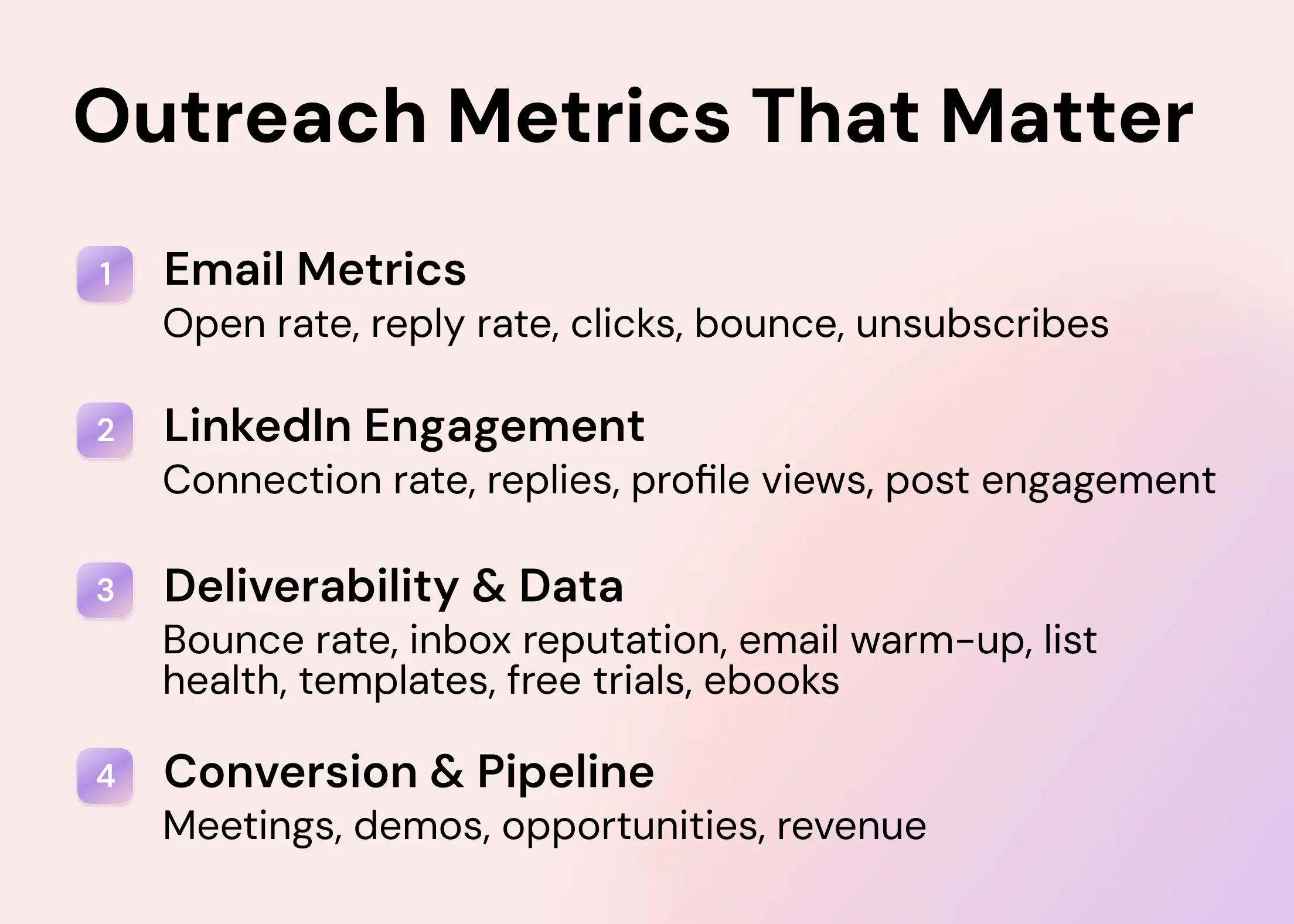 Outreach Metrics That Matter

1 Email Metrics
Open rate, reply rate, clicks, bounce, unsubscribes

2 LinkedIn Engagement
Connection rate, replies, profile views, post engagement

3 Deliverability & Data
Bounce rate, inbox reputation, email warm-up, list health, templates, free trials, ebooks

4 Conversion & Pipeline
Meetings, demos, opportunities, revenue